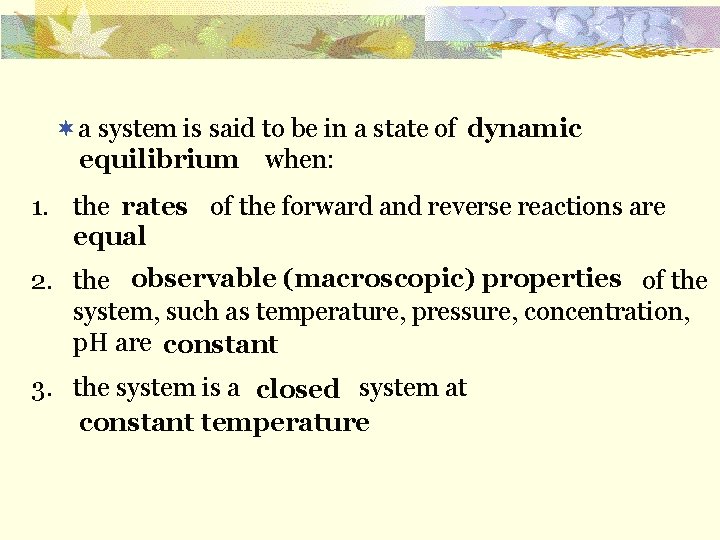 a system is said to be in a state of dynamic equilibrium when:

1. the rates of the forward and reverse reactions are equal

2. the observable (macroscopic) properties of the system, such as temperature, pressure, concentration, pH are constant

3. the system is a closed system at constant temperature